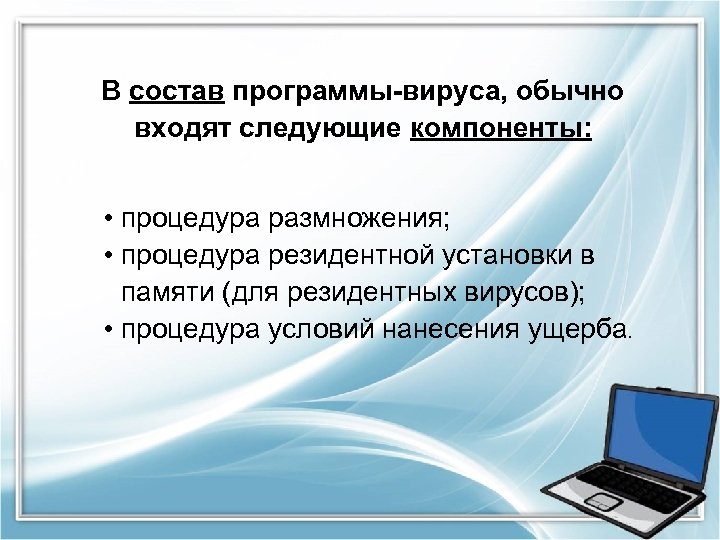 В состав программы-вируса, обычно входят следующие компоненты:

• процедура размножения;
• процедура резидентной установки в памяти (для резидентных вирусов);
• процедура условий нанесения ущерба.